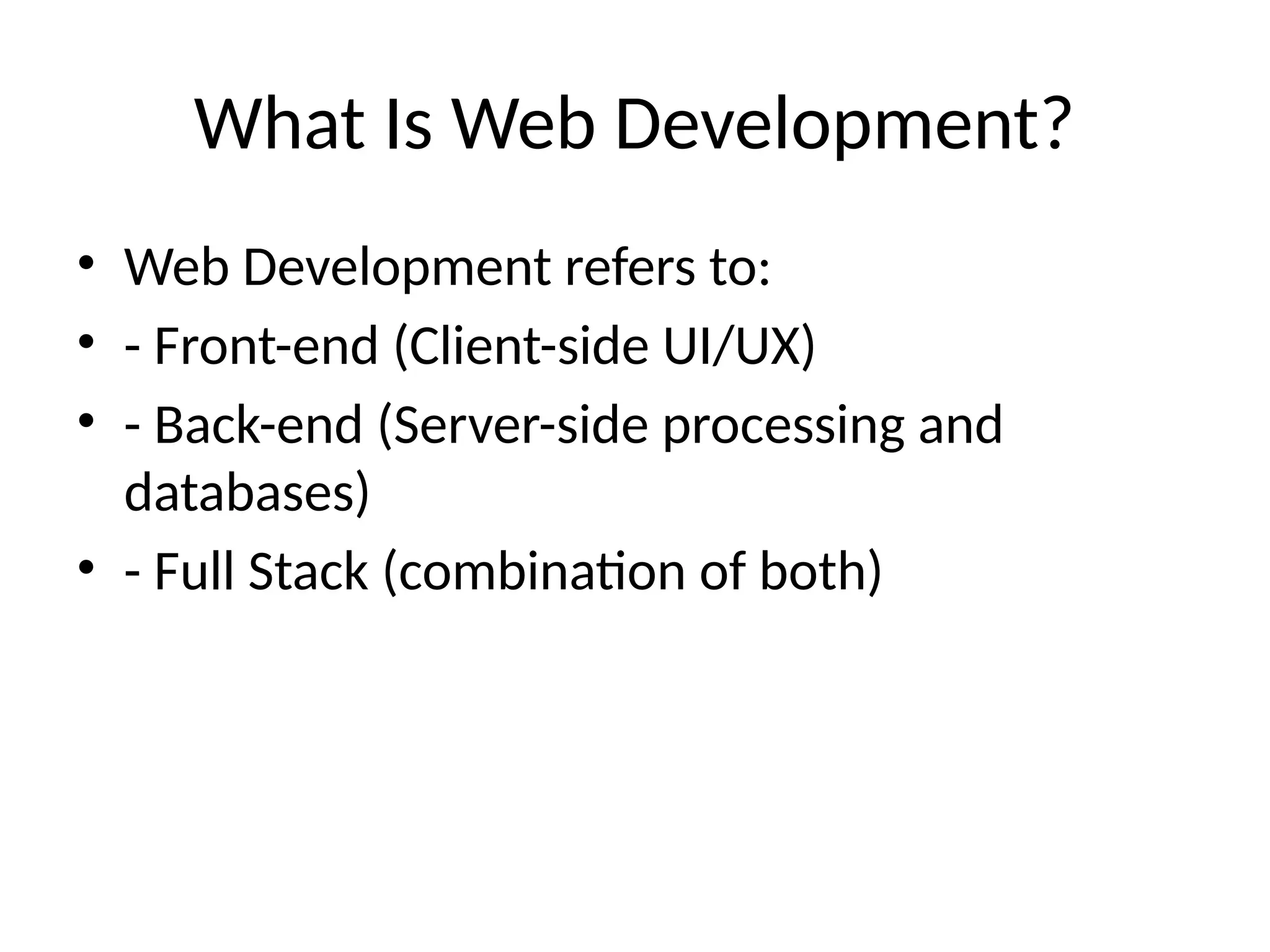 What Is Web Development?

• Web Development refers to:
• - Front-end (Client-side UI/UX)
• - Back-end (Server-side processing and databases)
• - Full Stack (combination of both)